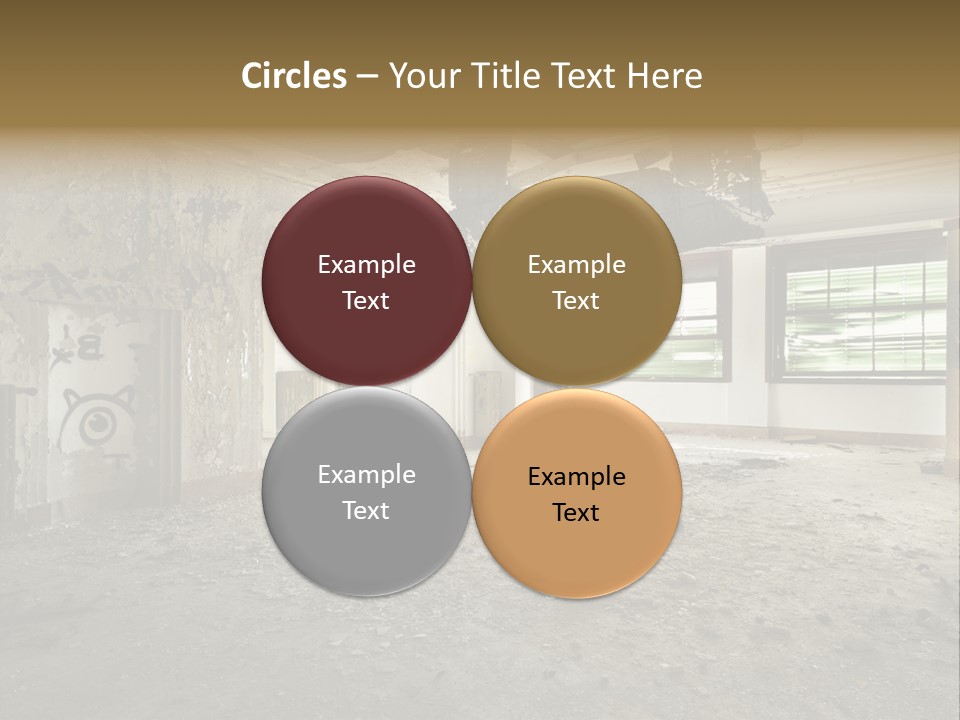 Circles – Your Title Text Here

Example Text

Example Text

Example Text

Example Text